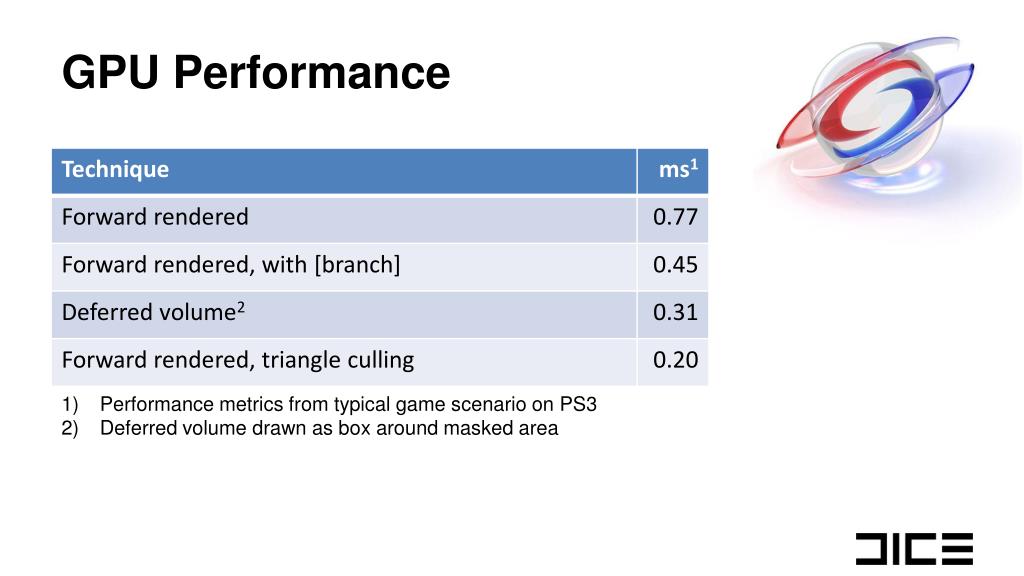 GPU Performance

| Technique | ms$^1$ |
|---|---|
| Forward rendered | 0.77 |
| Forward rendered, with [branch] | 0.45 |
| Deferred volume$^2$ | 0.31 |
| Forward rendered, triangle culling | 0.20 |

1) Performance metrics from typical game scenario on PS3
2) Deferred volume drawn as box around masked area

DICE